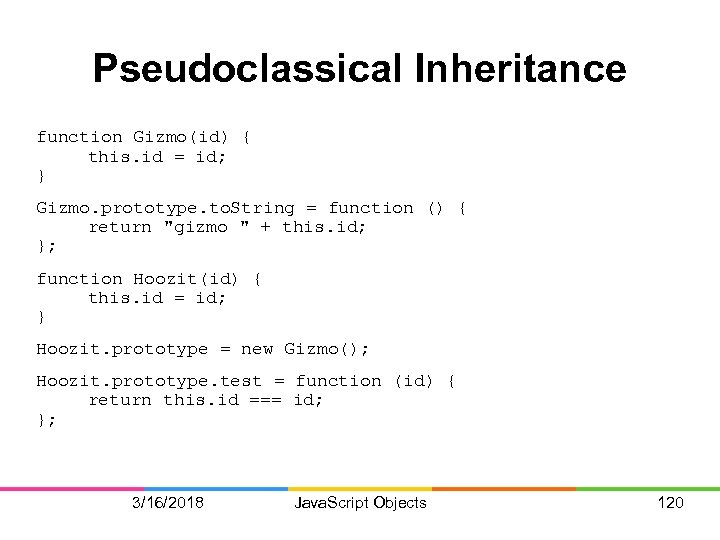 Pseudoclassical Inheritance

function Gizmo(id) {
this.id = id;
}

Gizmo.prototype.toString = function () {
return "gizmo " + this.id;
};

function Hoozit(id) {
this.id = id;
}

Hoozit.prototype = new Gizmo();

Hoozit.prototype.test = function (id) {
return this.id === id;
};

3/16/2018

JavaScript Objects

120